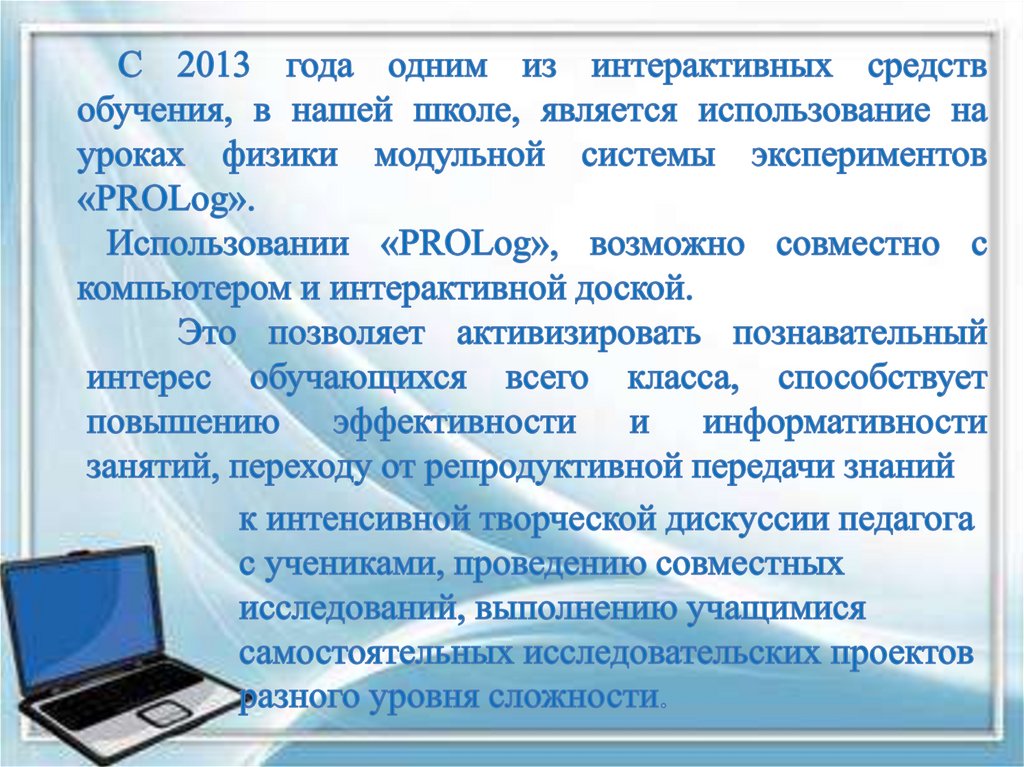 С 2013 года одним из интерактивных средств обучения, в нашей школе, является использование на уроках физики модульной системы экспериментов «PROLog».

Использовании «PROLog», возможно совместно с компьютером и интерактивной доской.

Это позволяет активизировать познавательный интерес обучающихся всего класса, способствует повышению эффективности и информативности занятий, переходу от репродуктивной передачи знаний к интенсивной творческой дискуссии педагога с учениками, проведению совместных исследований, выполнению учащимися самостоятельных исследовательских проектов разного уровня сложности.